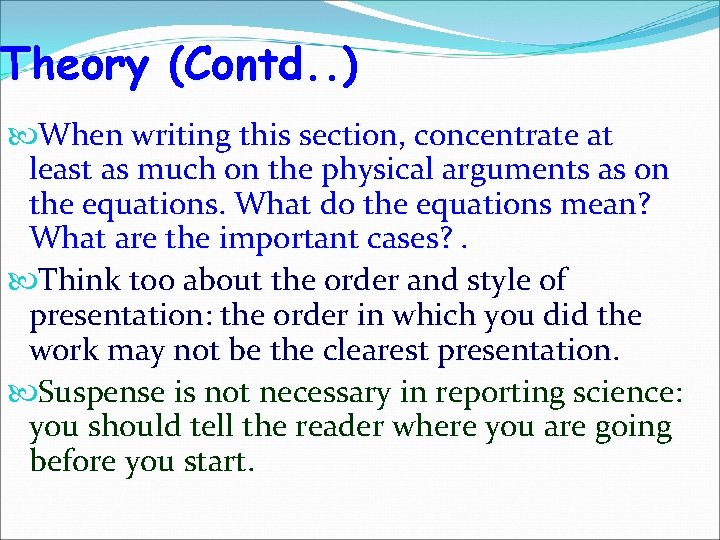 Theory (Contd..)

When writing this section, concentrate at least as much on the physical arguments as on the equations. What do the equations mean? What are the important cases? .

Think too about the order and style of presentation: the order in which you did the work may not be the clearest presentation.

Suspense is not necessary in reporting science: you should tell the reader where you are going before you start.